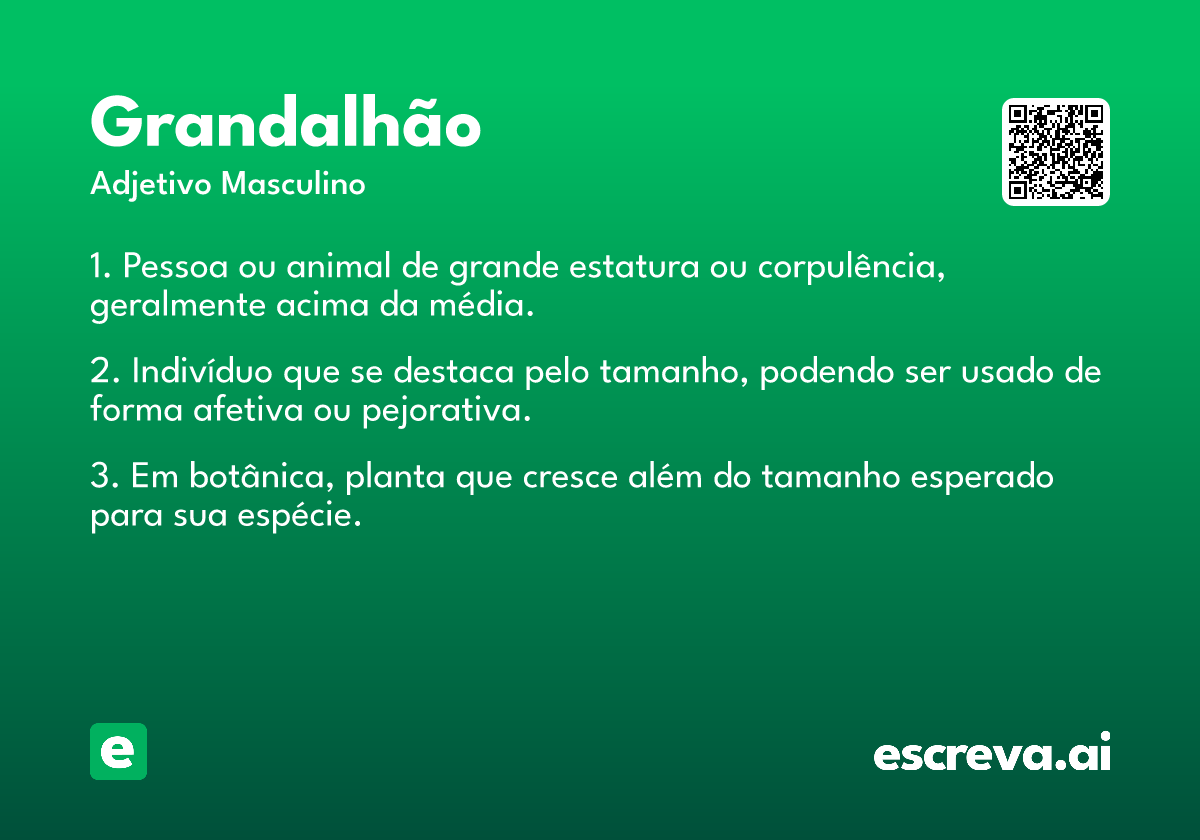 Grandalhão
Adjetivo Masculino

1. Pessoa ou animal de grande estatura ou corpulência, geralmente acima da média.

2. Indivíduo que se destaca pelo tamanho, podendo ser usado de forma afetiva ou pejorativa.

3. Em botânica, planta que cresce além do tamanho esperado para sua espécie.

e

escreva.ai